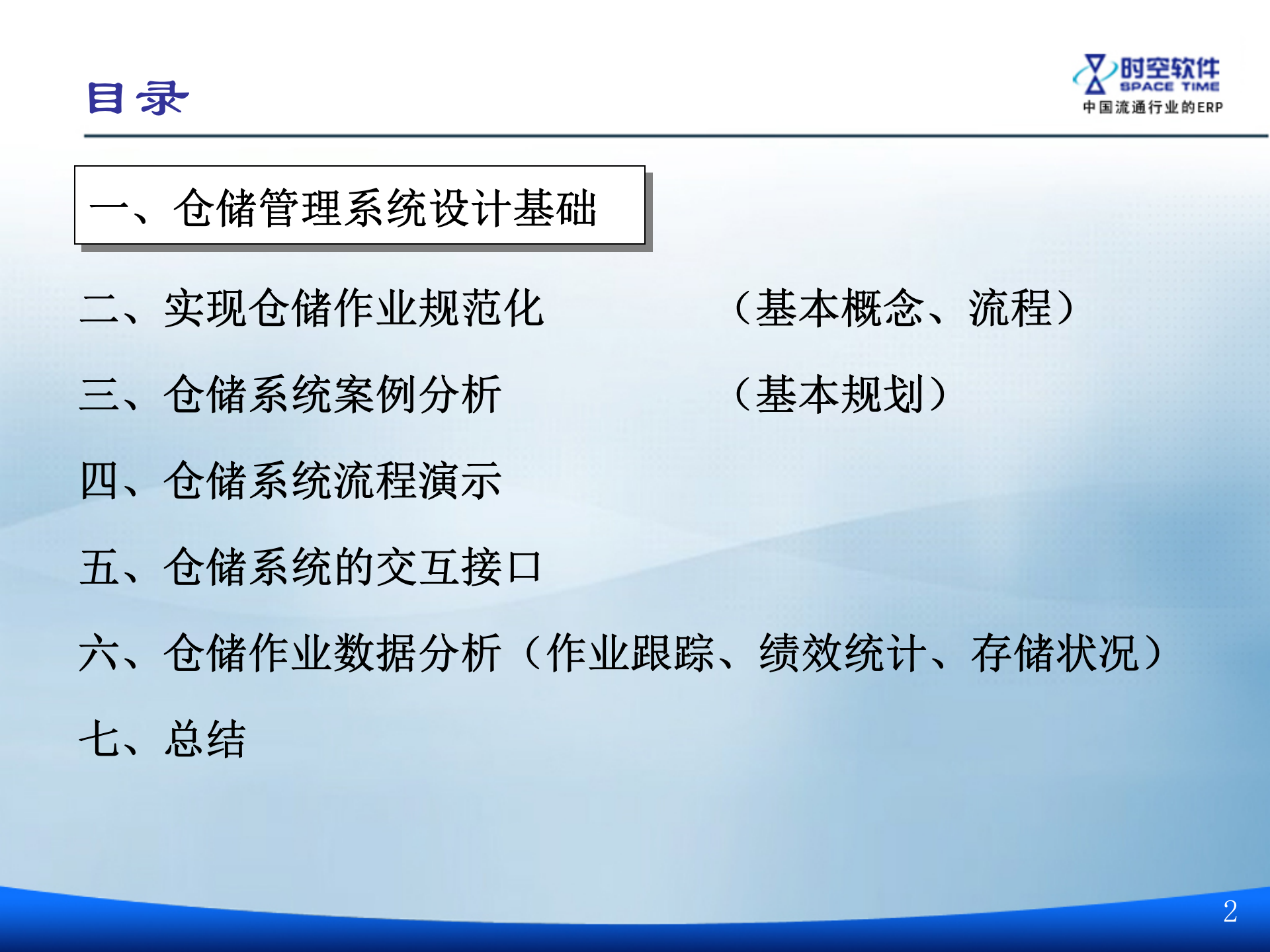 目录

时空软件
SPACE TIME
中国流通行业的ERP

一、仓储管理系统设计基础

二、实现仓储作业规范化 （基本概念、流程）

三、仓储系统案例分析 （基本规划）

四、仓储系统流程演示

五、仓储系统的交互接口

六、仓储作业数据分析（作业跟踪、绩效统计、存储状况）

七、总结

2